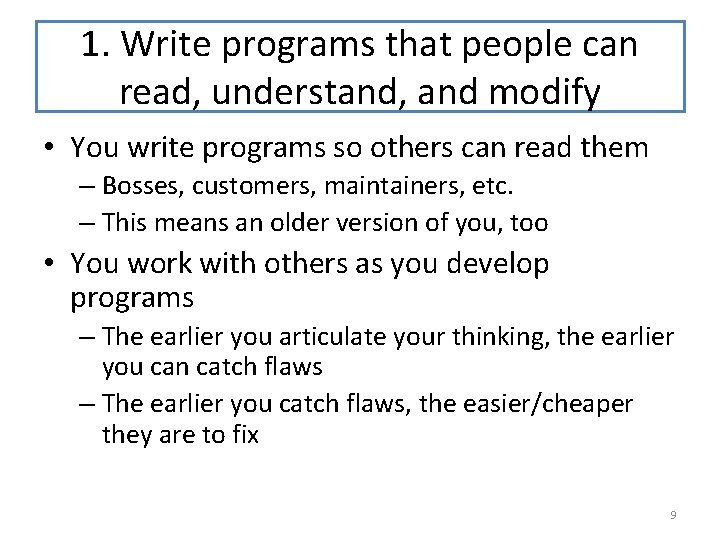 1. Write programs that people can read, understand, and modify

• You write programs so others can read them
– Bosses, customers, maintainers, etc.
– This means an older version of you, too

• You work with others as you develop programs
– The earlier you articulate your thinking, the earlier you can catch flaws
– The earlier you catch flaws, the easier/cheaper they are to fix

9